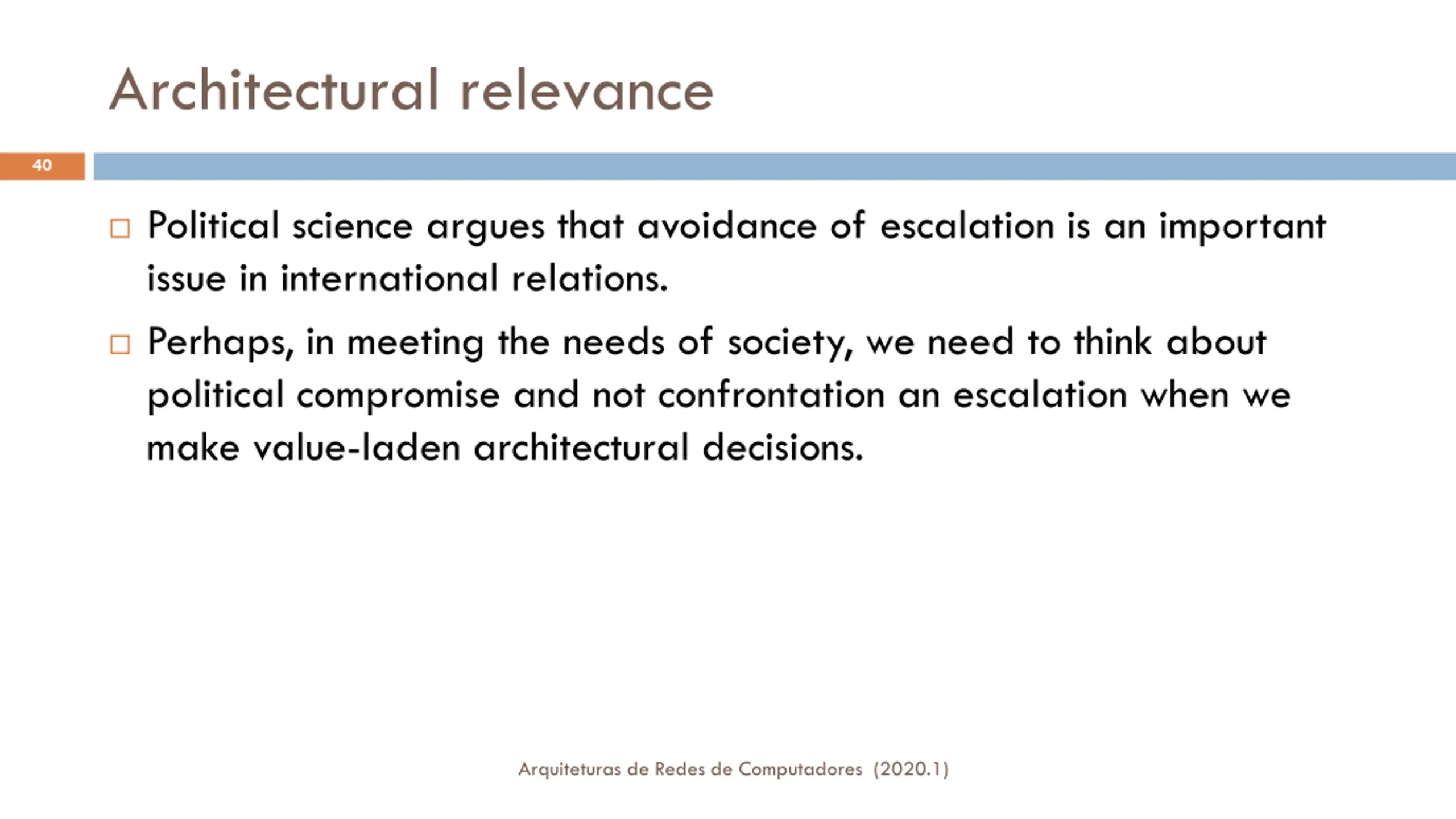 Architectural relevance

40

□ Political science argues that avoidance of escalation is an important issue in international relations.

□ Perhaps, in meeting the needs of society, we need to think about political compromise and not confrontation an escalation when we make value-laden architectural decisions.

Arquiteturas de Redes de Computadores (2020.1)